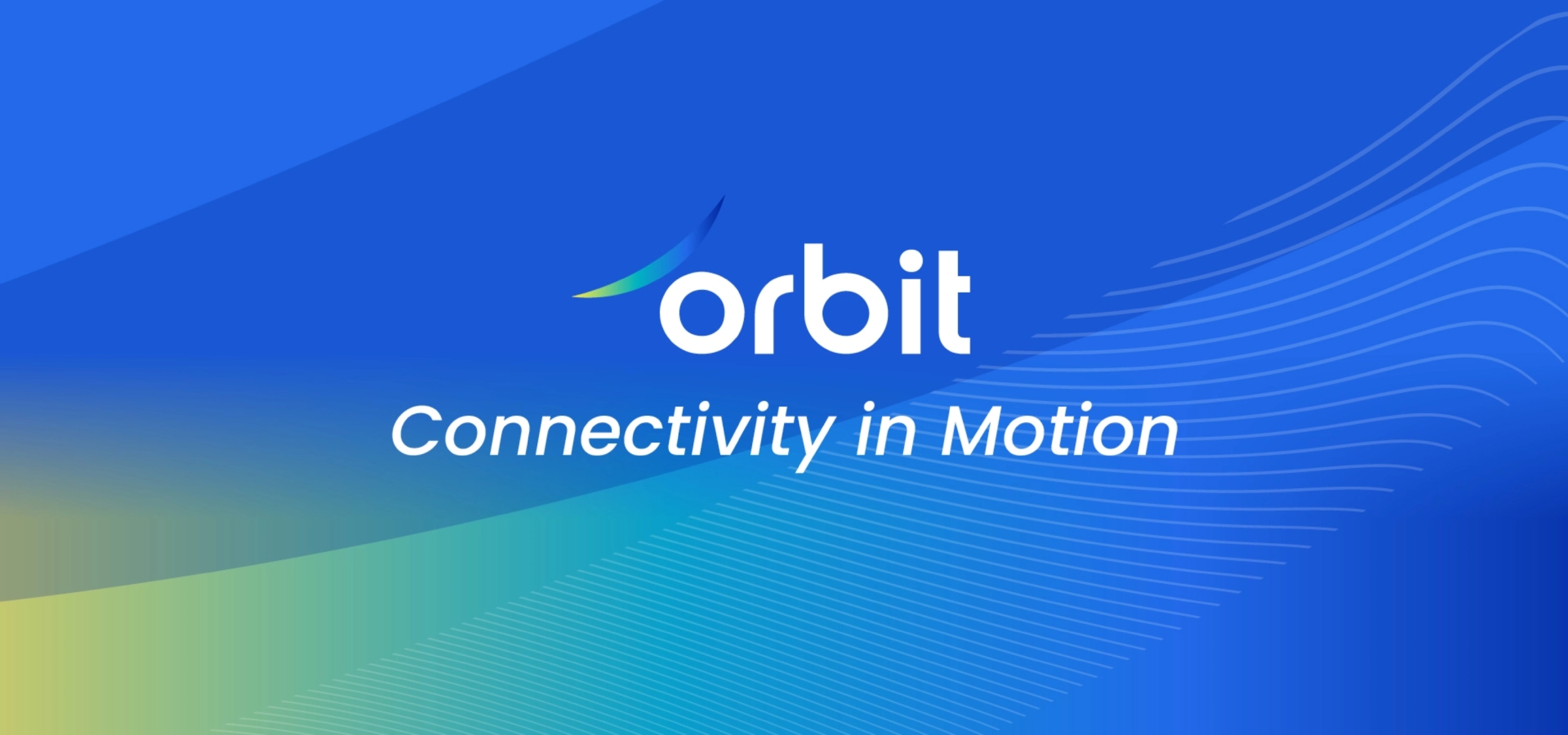 orbit

Connectivity in Motion